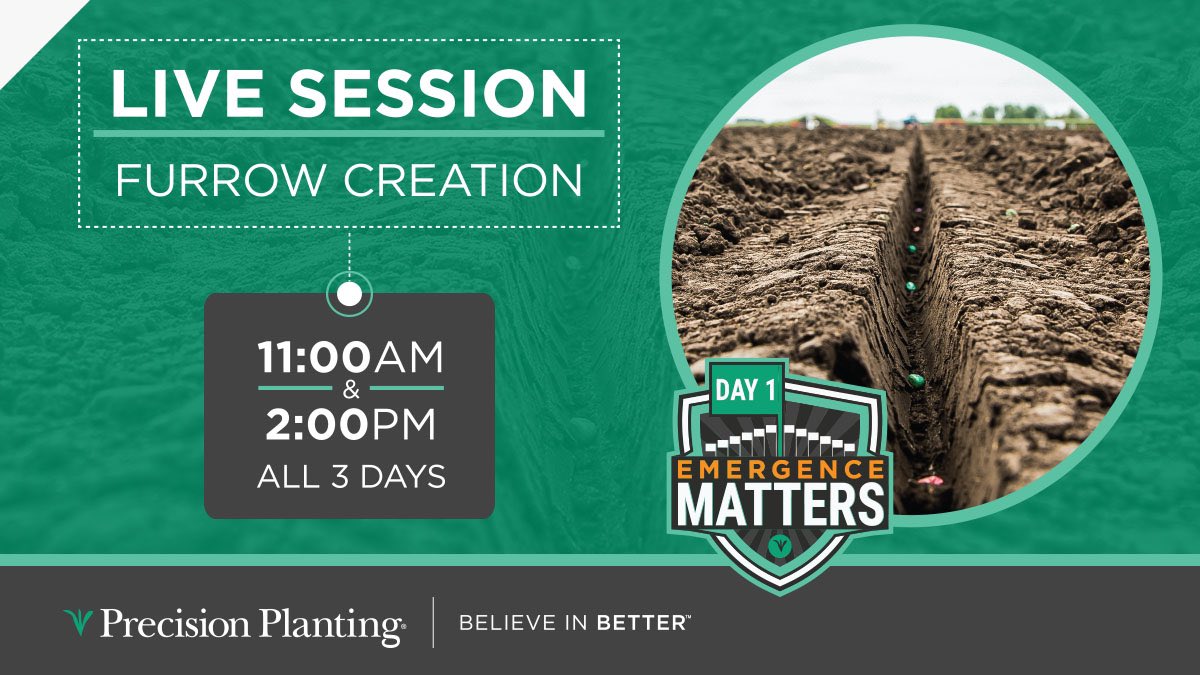 LIVE SESSION
FURROW CREATION

11:00AM
&
2:00PM
ALL 3 DAYS

DAY 1
EMERGENCE
MATTERS

Precision Planting®
BELIEVE IN BETTER™